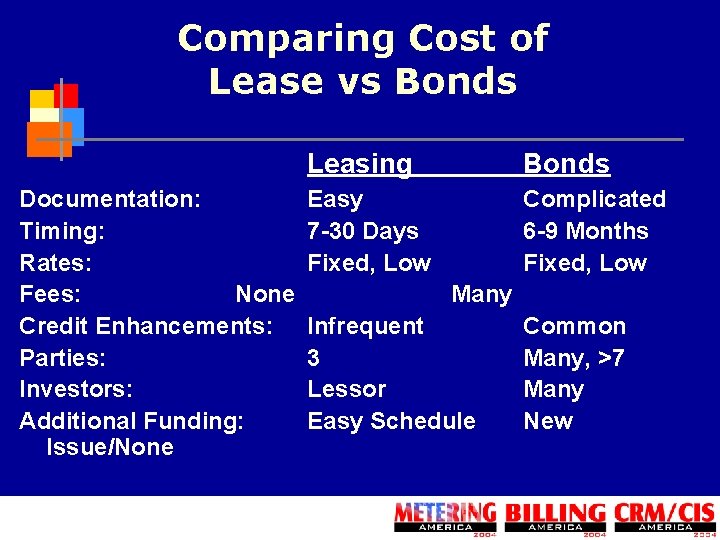 Comparing Cost of Lease vs Bonds

| | Leasing | Bonds |
|---|---|---|
| Documentation: | Easy | Complicated |
| Timing: | 7-30 Days | 6-9 Months |
| Rates: | Fixed, Low | Fixed, Low |
| Fees: | None | Many |
| Credit Enhancements: | Infrequent | Common |
| Parties: | 3 | Many, >7 |
| Investors: | Lessor | Many |
| Additional Funding: Issue/None | Easy Schedule | New |

METERING AMERICA 2004 BILLING AMERICA 2004 CRM/CIS AMERICA 2004